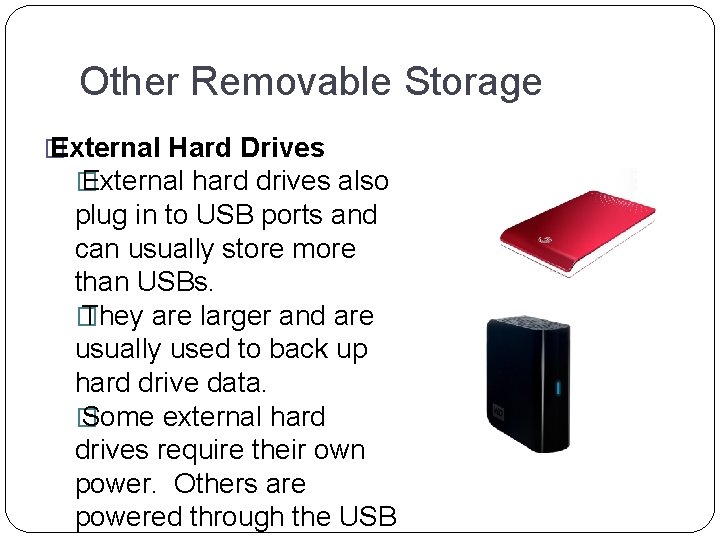 Other Removable Storage

External Hard Drives

External hard drives also plug in to USB ports and can usually store more than USBs.

They are larger and are usually used to back up hard drive data.

Some external hard drives require their own power. Others are powered through the USB